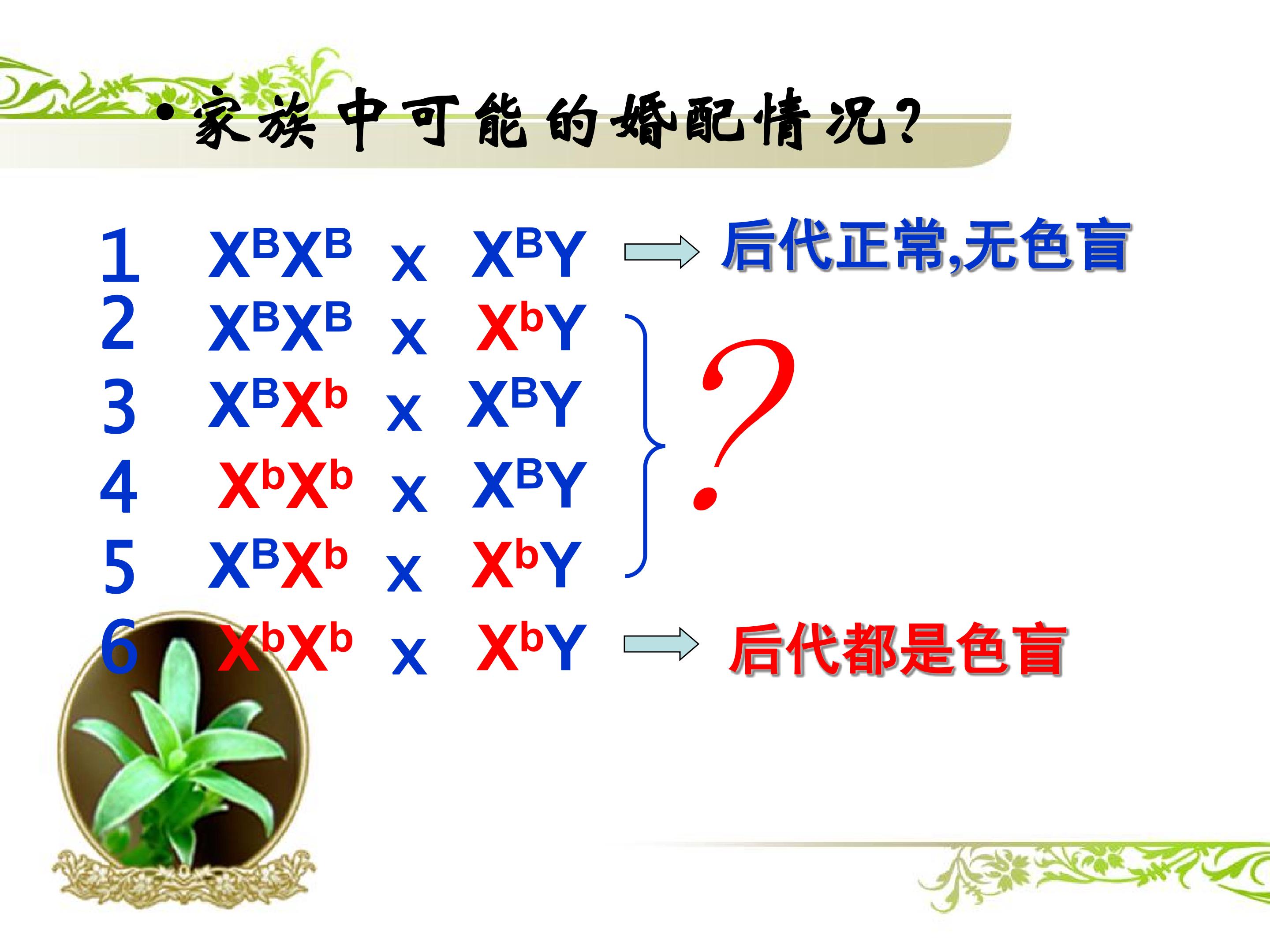 • 家族中可能的婚配情况?

1 $X^BX^B$ x $X^BY$ → 后代正常,无色盲

2 $X^BX^B$ x $X^bY$

3 $X^BX^b$ x $X^BY$

4 $X^bX^b$ x $X^BY$

5 $X^BX^b$ x $X^bY$

?

6 $X^bX^b$ x $X^bY$ → 后代都是色盲